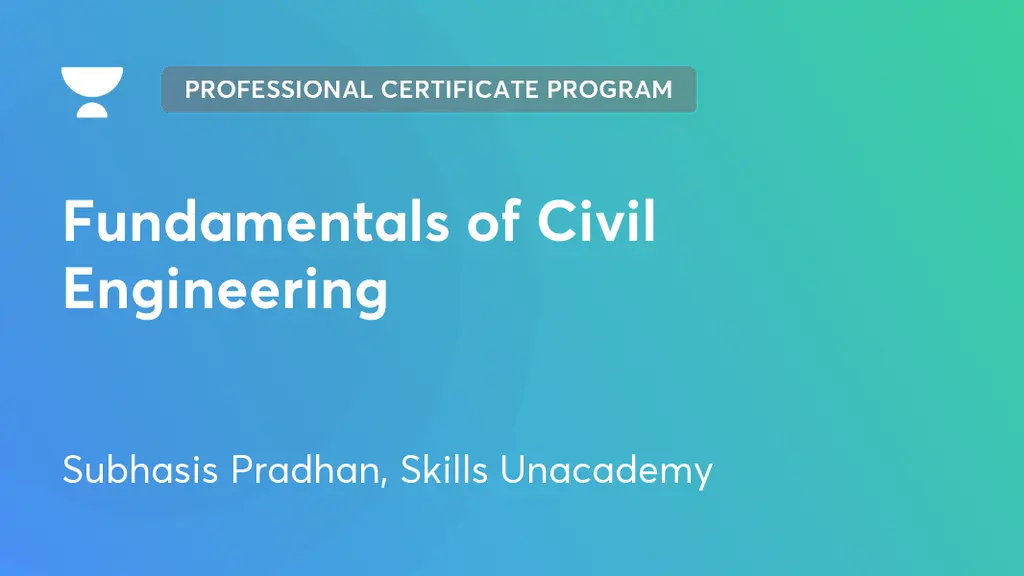 PROFESSIONAL CERTIFICATE PROGRAM

Fundamentals of Civil Engineering

Subhasis Pradhan, Skills Unacademy